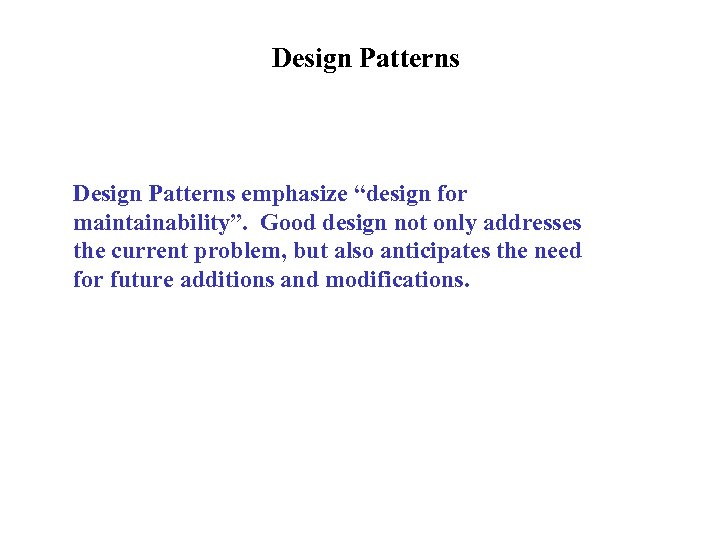 Design Patterns

Design Patterns emphasize “design for maintainability”. Good design not only addresses the current problem, but also anticipates the need for future additions and modifications.